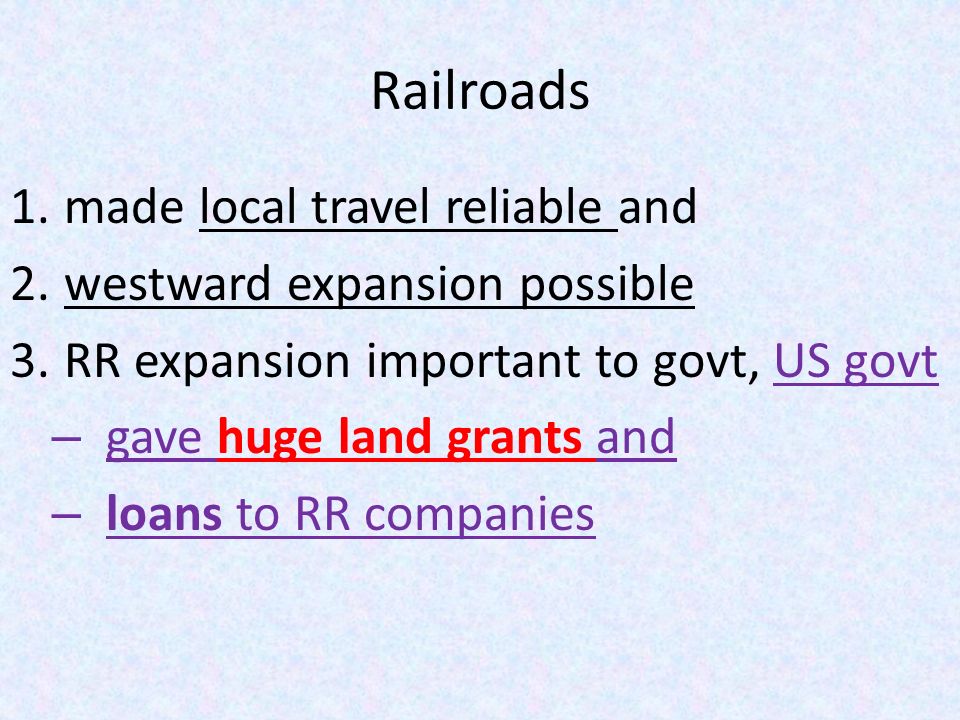 Railroads

1. made local travel reliable and
2. westward expansion possible
3. RR expansion important to govt, US govt
– gave huge land grants and
– loans to RR companies